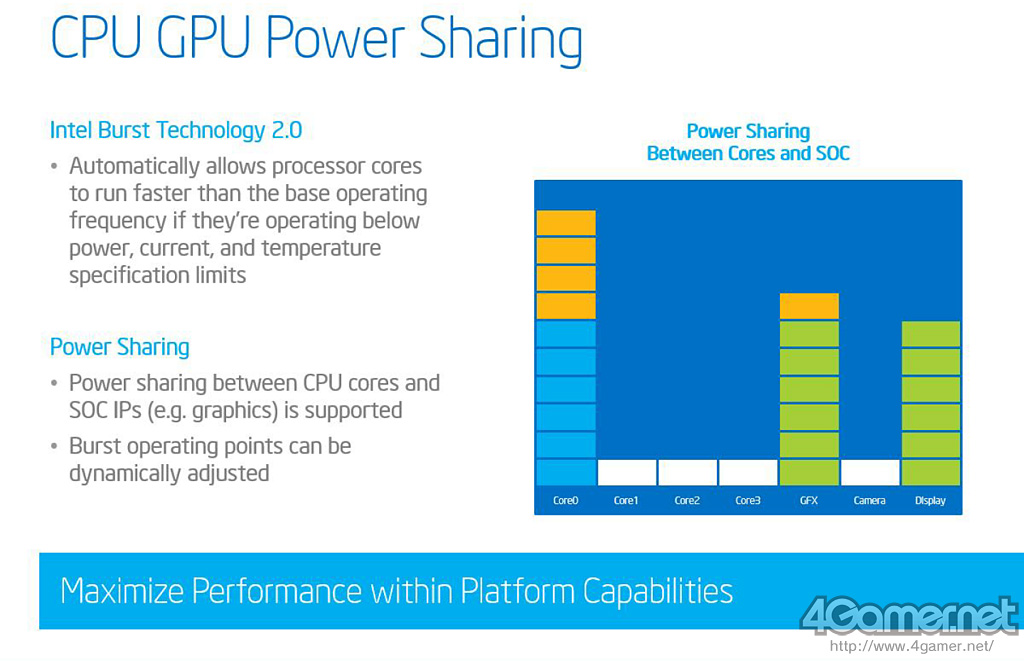 CPU GPU Power Sharing

Intel Burst Technology 2.0

• Automatically allows processor cores to run faster than the base operating frequency if they're operating below power, current, and temperature specification limits

Power Sharing

• Power sharing between CPU cores and SOC IPs (e.g. graphics) is supported

• Burst operating points can be dynamically adjusted

Power Sharing
Between Cores and SOC

Core0 Core1 Core2 Core3 GFX Camera Display

Maximize Performance within Platform Capabilities

4Gamer.net
http://www.4gamer.net/